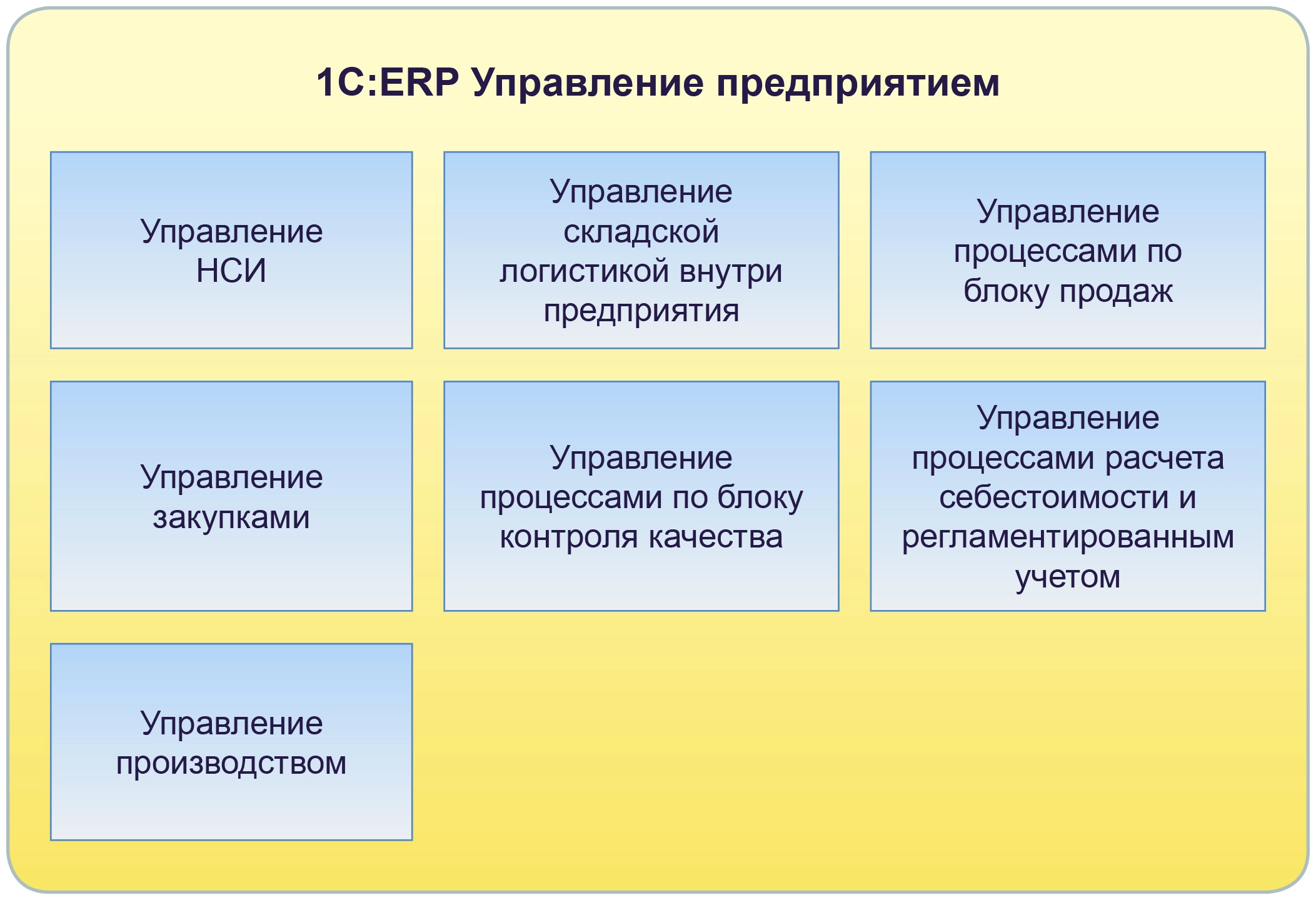 1С:ERP Управление предприятием

Управление НСИ

Управление складской логистикой внутри предприятия

Управление процессами по блоку продаж

Управление закупками

Управление процессами по блоку контроля качества

Управление процессами расчета себестоимости и регламентированным учетом

Управление производством